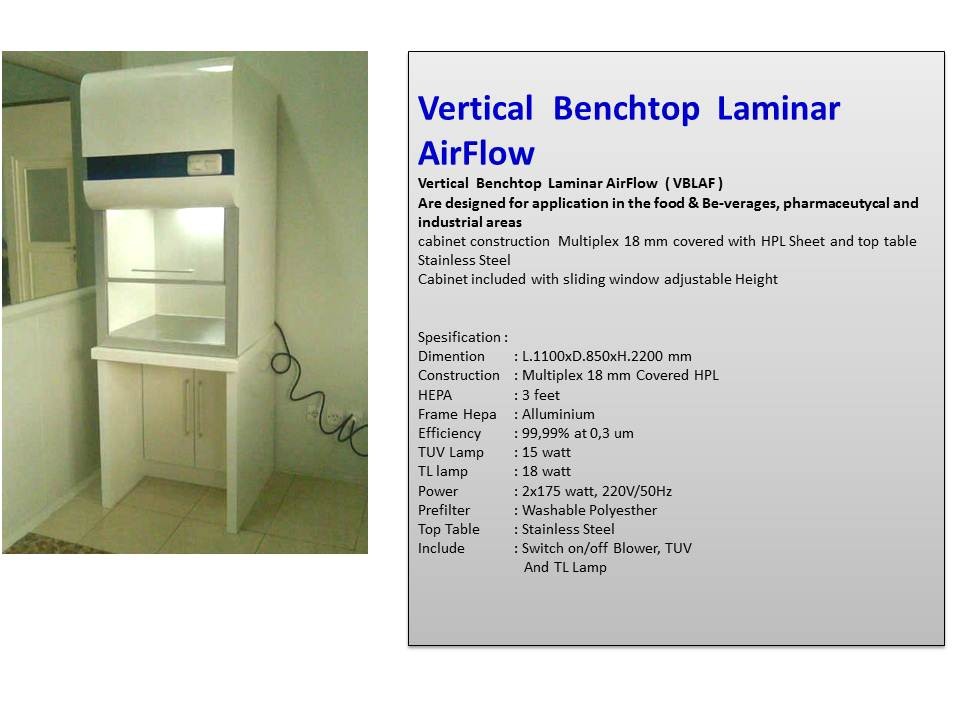 Vertical Benchtop Laminar AirFlow

Vertical Benchtop Laminar AirFlow ( VBLAF )
Are designed for application in the food & Be-verages, pharmaceutycal and industrial areas
cabinet construction Multiplex 18 mm covered with HPL Sheet and top table Stainless Steel
Cabinet included with sliding window adjustable Height

Spesification :
Dimention : L.1100xD.850xH.2200 mm
Construction : Multiplex 18 mm Covered HPL
HEPA : 3 feet
Frame Hepa : Alluminium
Efficiency : 99,99% at 0,3 um
TUV Lamp : 15 watt
TL lamp : 18 watt
Power : 2x175 watt, 220V/50Hz
Prefilter : Washable Polyesther
Top Table : Stainless Steel
Include : Switch on/off Blower, TUV And TL Lamp